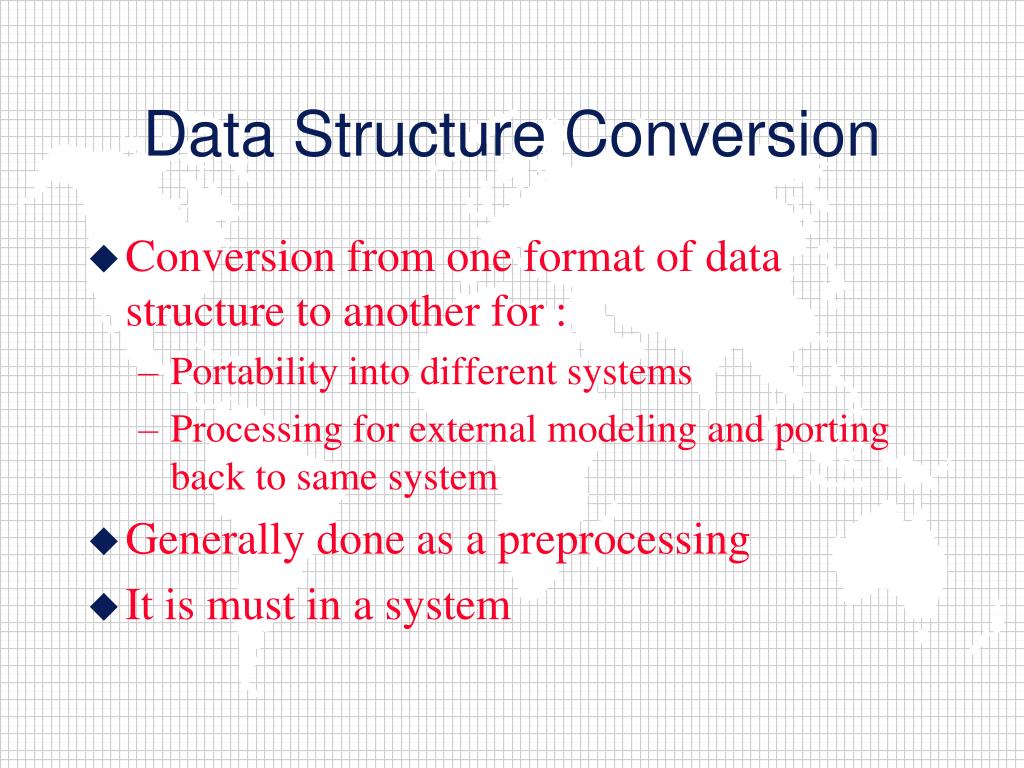 Data Structure Conversion

◆ Conversion from one format of data structure to another for :
– Portability into different systems
– Processing for external modeling and porting back to same system

◆ Generally done as a preprocessing

◆ It is must in a system